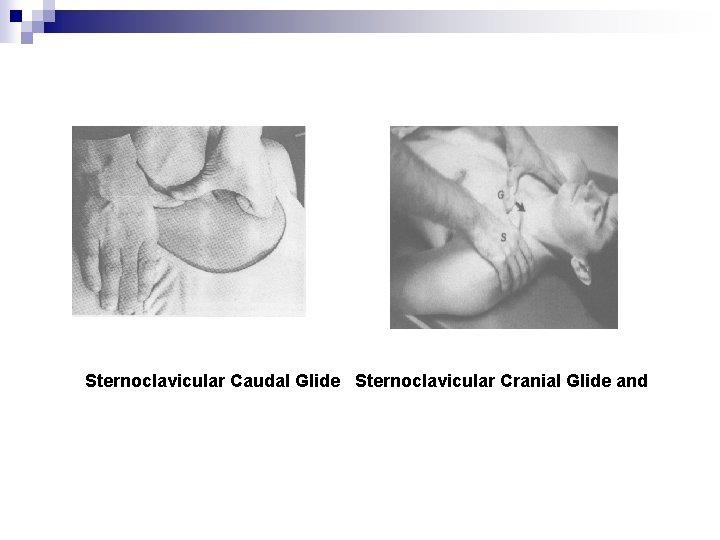 G

S

Sternoclavicular Caudal Glide Sternoclavicular Cranial Glide and